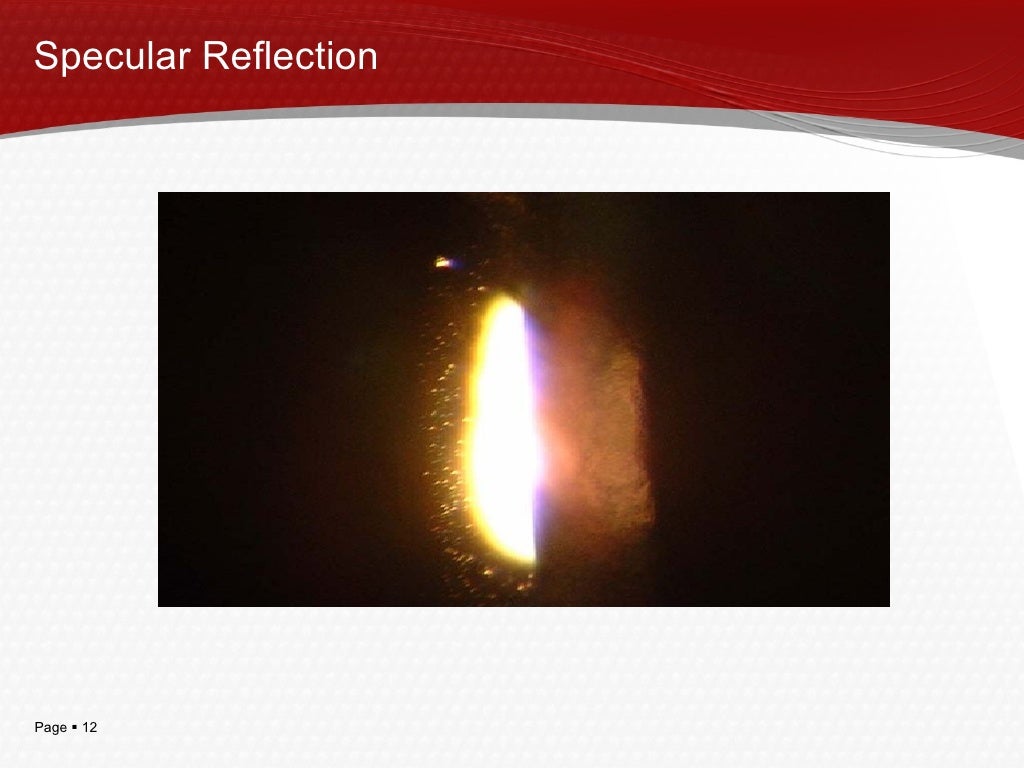 Specular Reflection

Page ▪ 12